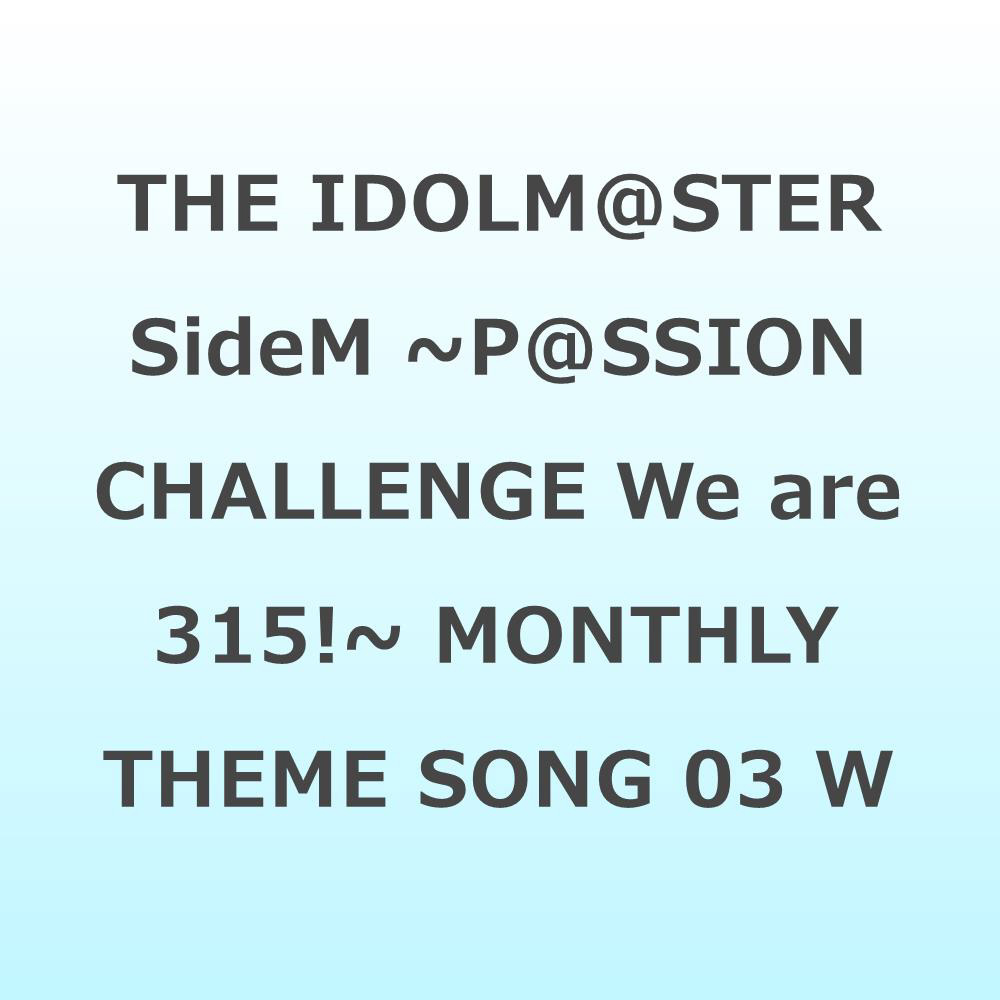 THE IDOLM@STER SideM ~P@SSION CHALLENGE We are 315!~ MONTHLY THEME SONG 03 W